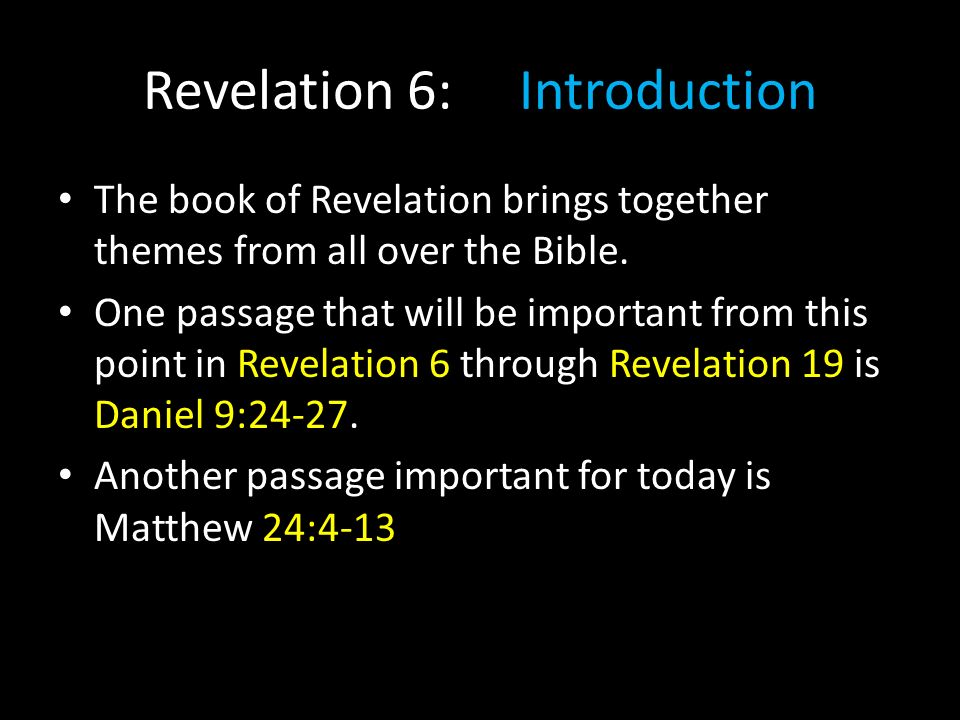 Revelation 6: Introduction

• The book of Revelation brings together themes from all over the Bible.

• One passage that will be important from this point in Revelation 6 through Revelation 19 is Daniel 9:24-27.

• Another passage important for today is Matthew 24:4-13